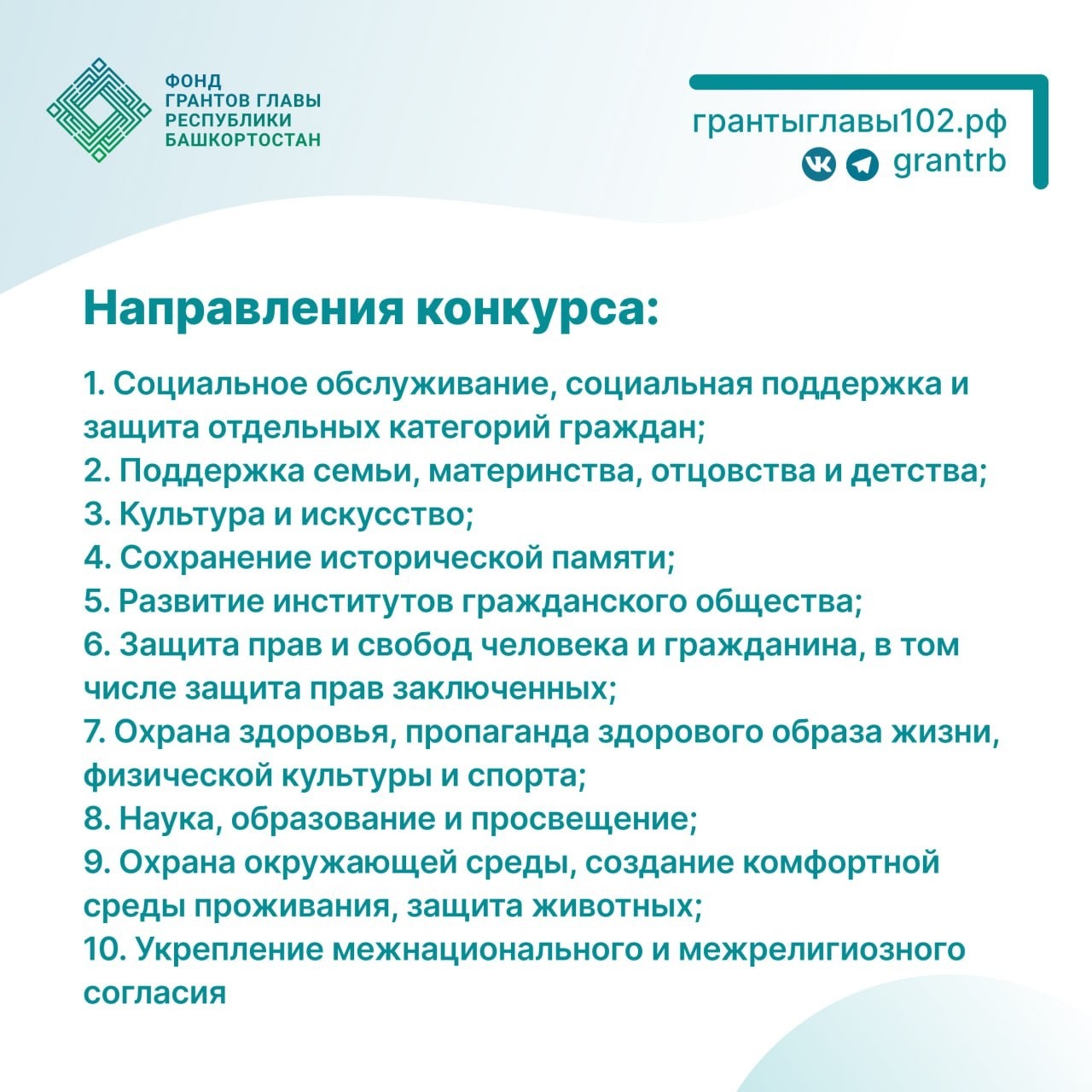 ФОНД
ГРАНТОВ ГЛАВЫ
РЕСПУБЛИКИ
БАШКОРТОСТАН

грантыглавы102.рф
grantrb

Направления конкурса:

1. Социальное обслуживание, социальная поддержка и защита отдельных категорий граждан;
2. Поддержка семьи, материнства, отцовства и детства;
3. Культура и искусство;
4. Сохранение исторической памяти;
5. Развитие институтов гражданского общества;
6. Защита прав и свобод человека и гражданина, в том числе защита прав заключенных;
7. Охрана здоровья, пропаганда здорового образа жизни, физической культуры и спорта;
8. Наука, образование и просвещение;
9. Охрана окружающей среды, создание комфортной среды проживания, защита животных;
10. Укрепление межнационального и межрелигиозного согласия